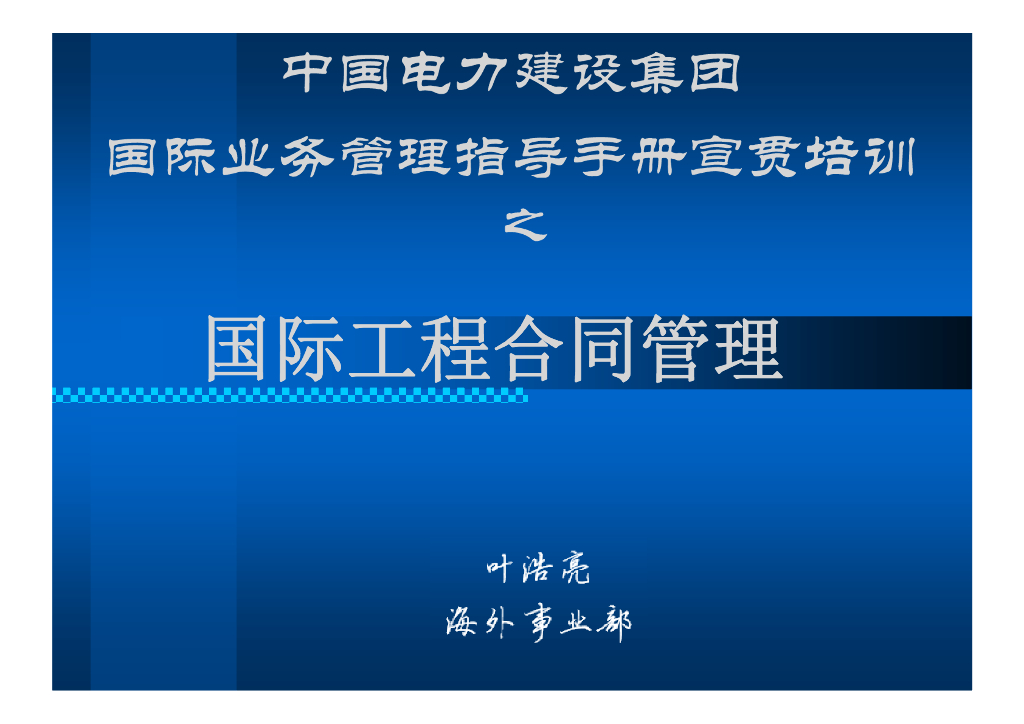 中国电力建设集团

国际业务管理指导手册宣贯培训

之

国际工程合同管理

叶浩亮

海外事业部